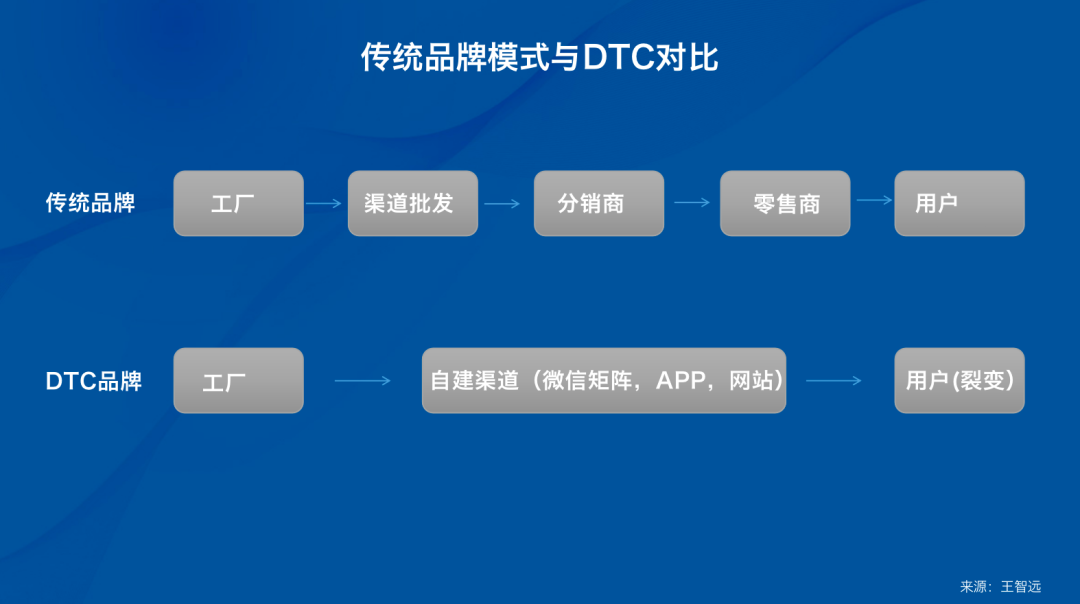 传统品牌模式与DTC对比

传统品牌 工厂 渠道批发 分销商 零售商 用户

DTC品牌 工厂 自建渠道（微信矩阵，APP，网站） 用户(裂变）

来源：王智远